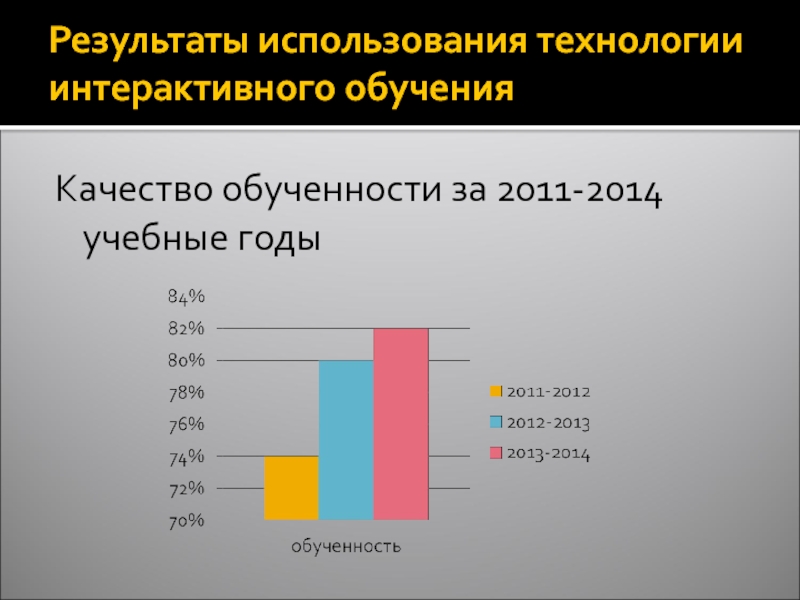 Результаты использования технологии интерактивного обучения

Качество обученности за 2011-2014 учебные годы

84%
82%
80%
78%
76%
74%
72%
70%

обученность

2011-2012
2012-2013
2013-2014